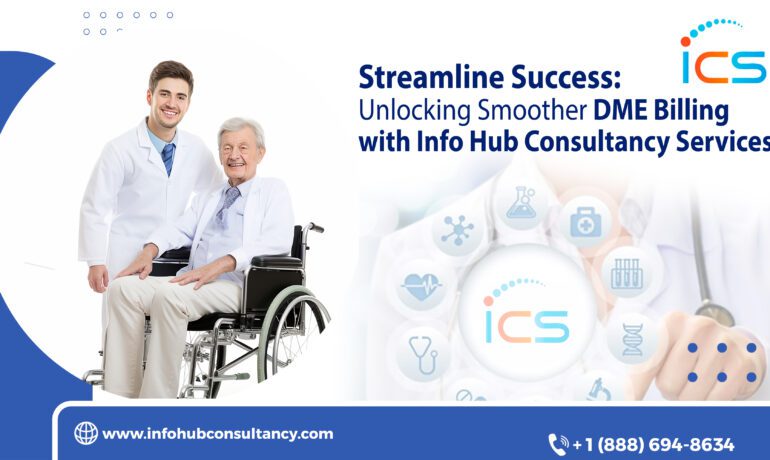 ICS

Streamline Success:
Unlocking Smoother DME Billing
with Info Hub Consultancy Services

ICS

www.infohubconsultancy.com

+1 (888) 694-8634